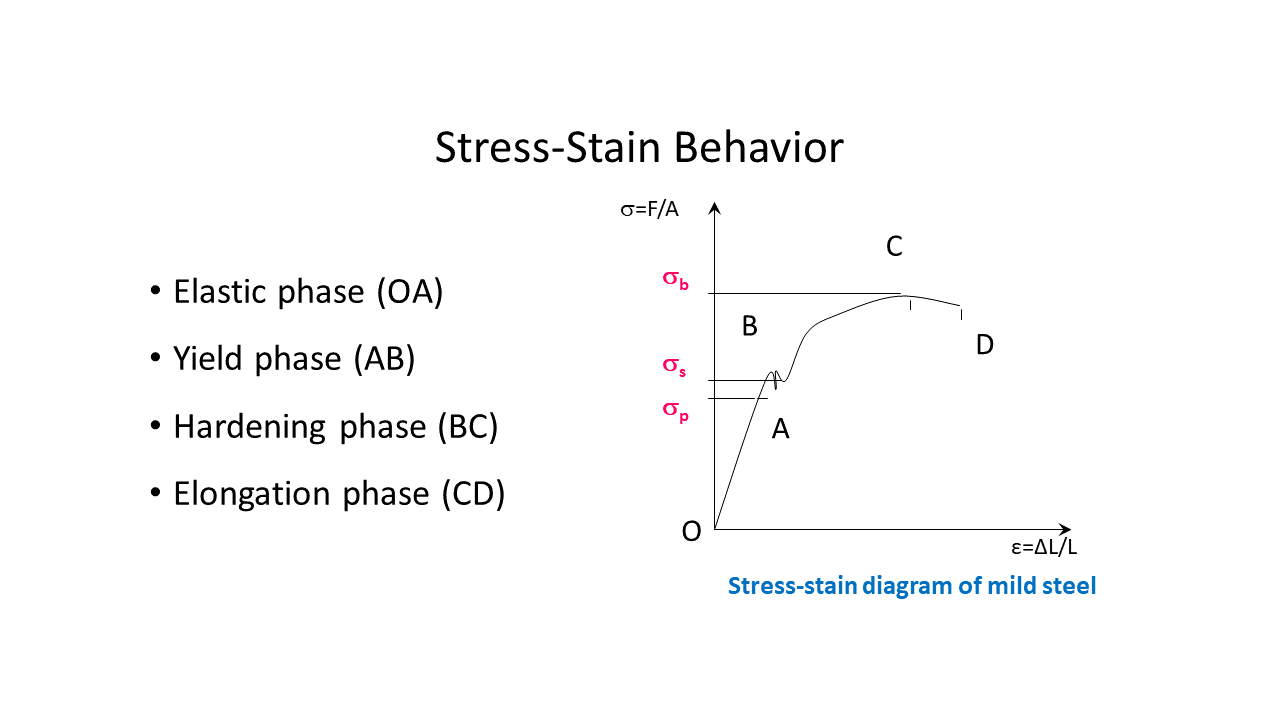 Stress-Stain Behavior

• Elastic phase (OA)

• Yield phase (AB)

• Hardening phase (BC)

• Elongation phase (CD)

$\sigma$=F/A

C

$\sigma_b$

B

D

$\sigma_s$

$\sigma_p$

A

O

$\varepsilon$=$\Delta$L/L

Stress-stain diagram of mild steel